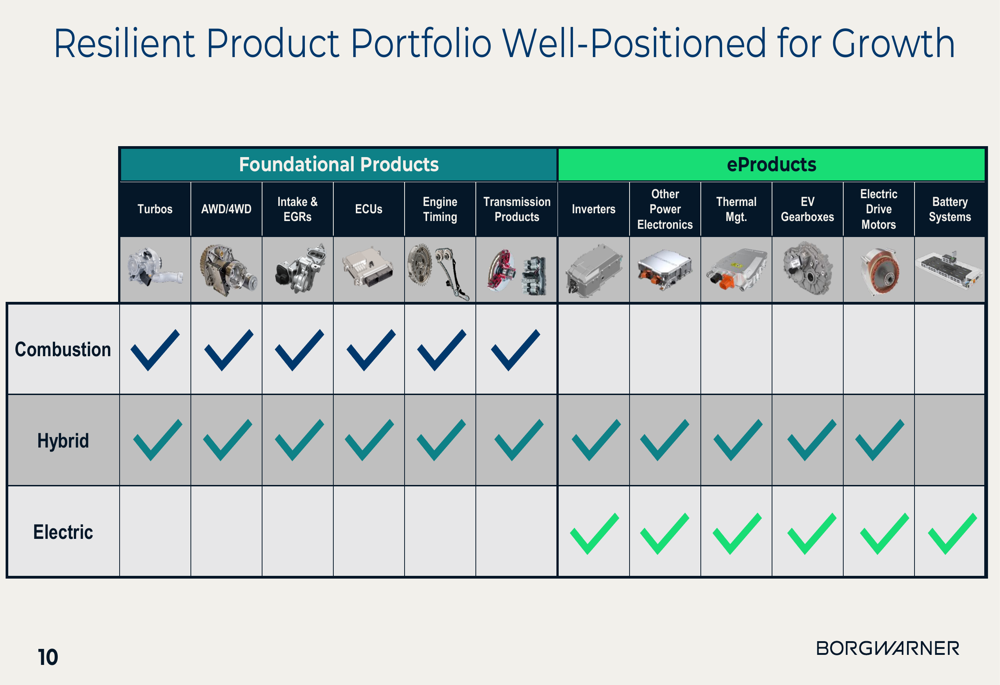 Resilient Product Portfolio Well-Positioned for Growth

| | Foundational Products | | | | | | eProducts | | | | | |
|---|---|---|---|---|---|---|---|---|---|---|---|---|
| | Turbos | AWD/4WD | Intake & EGRs | ECUs | Engine Timing | Transmission Products | Inverters | Other Power Electronics | Thermal Mgt. | EV Gearboxes | Electric Drive Motors | Battery Systems |
| Combustion | ✓ | ✓ | ✓ | ✓ | ✓ | ✓ | | | | | | |
| Hybrid | ✓ | ✓ | ✓ | ✓ | ✓ | ✓ | ✓ | ✓ | ✓ | ✓ | ✓ | |
| Electric | | | | | | | ✓ | ✓ | ✓ | ✓ | ✓ | ✓ |

10

BORGWARNER